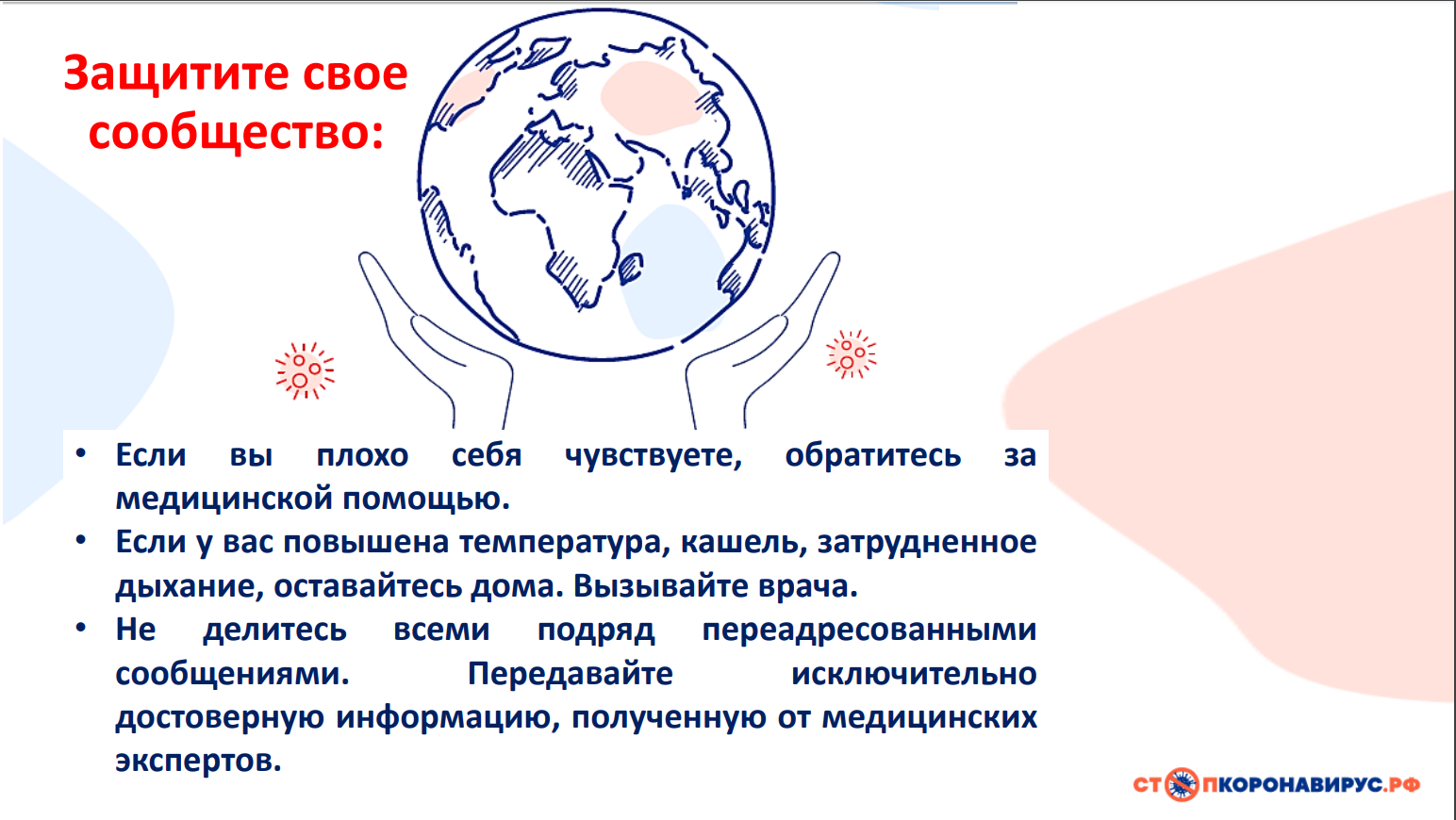 Защитите свое сообщество:

• Если вы плохо себя чувствуете, обратитесь за медицинской помощью.
• Если у вас повышена температура, кашель, затрудненное дыхание, оставайтесь дома. Вызывайте врача.
• Не делитесь всеми подряд переадресованными сообщениями. Передавайте исключительно достоверную информацию, полученную от медицинских экспертов.

СТОПКОРОНАВИРУС.РФ